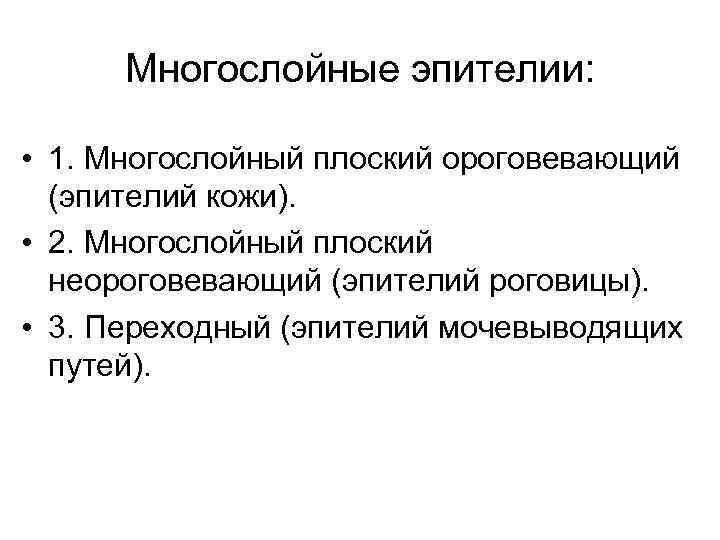 Многослойные эпителии:

• 1. Многослойный плоский ороговевающий (эпителий кожи).
• 2. Многослойный плоский неороговевающий (эпителий роговицы).
• 3. Переходный (эпителий мочевыводящих путей).